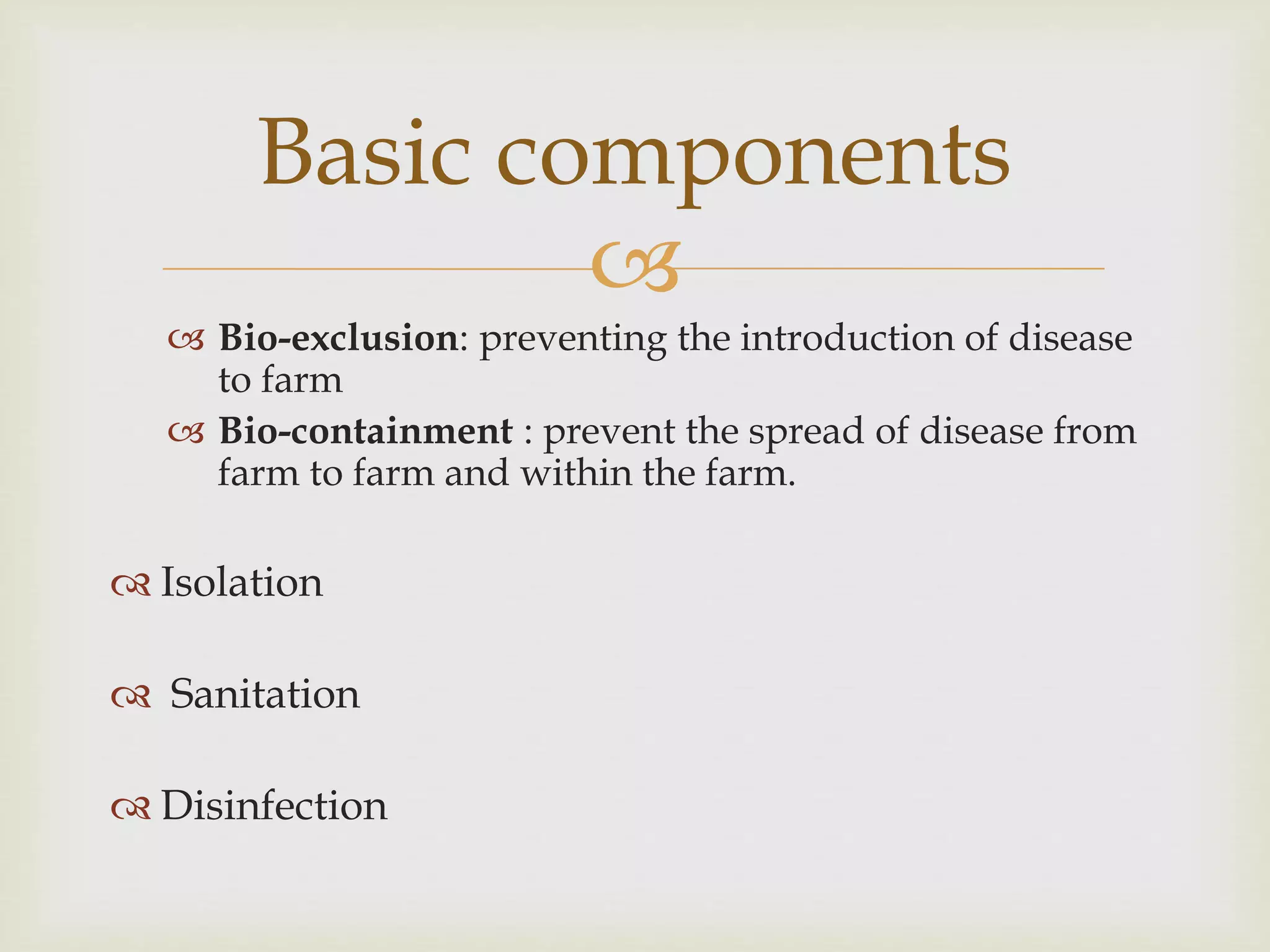 Basic components

Bio-exclusion: preventing the introduction of disease to farm

Bio-containment : prevent the spread of disease from farm to farm and within the farm.

Isolation

Sanitation

Disinfection